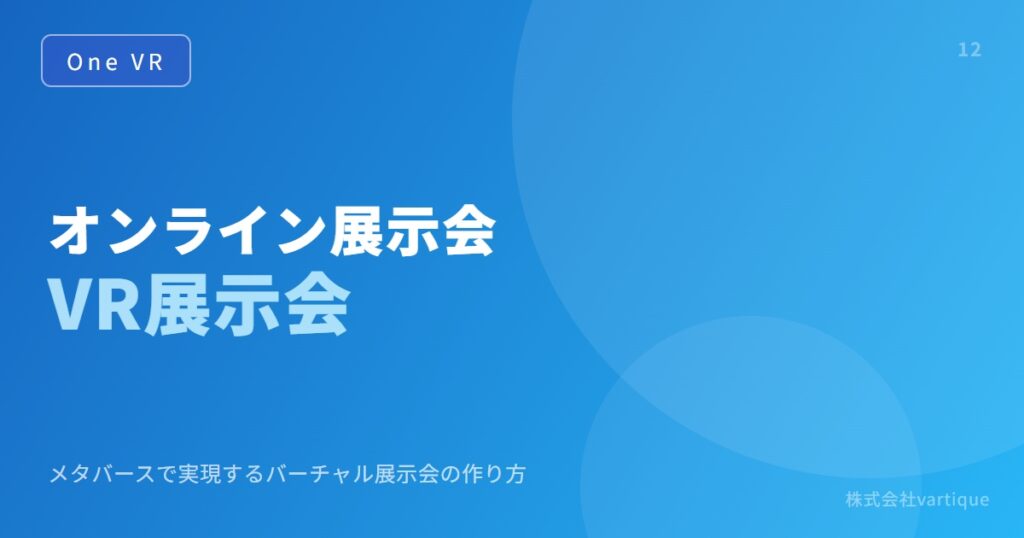 One VR

12

オンライン展示会
VR展示会

メタバースで実現するバーチャル展示会の作り方

株式会社vartique